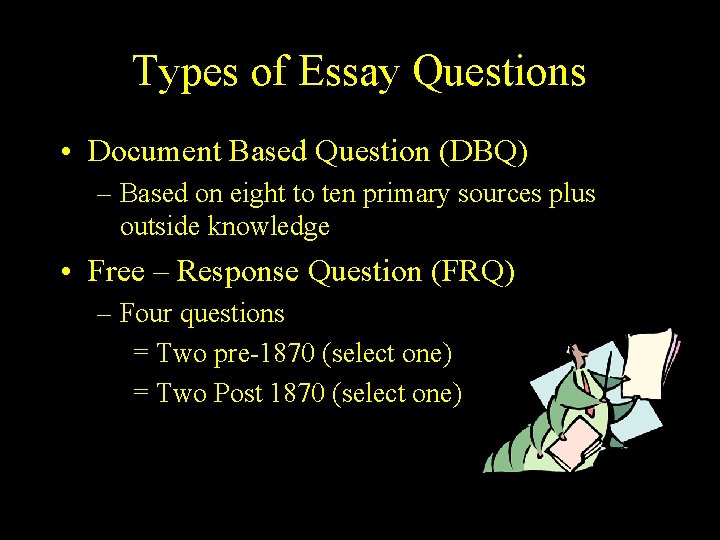 Types of Essay Questions

• Document Based Question (DBQ)
– Based on eight to ten primary sources plus outside knowledge

• Free – Response Question (FRQ)
– Four questions
= Two pre-1870 (select one)
= Two Post 1870 (select one)